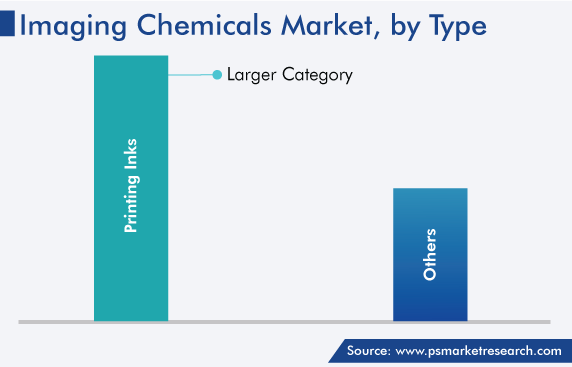 Imaging Chemicals Market, by Type

Larger Category

Printing Inks

Others

Source: www.psmarketresearch.com